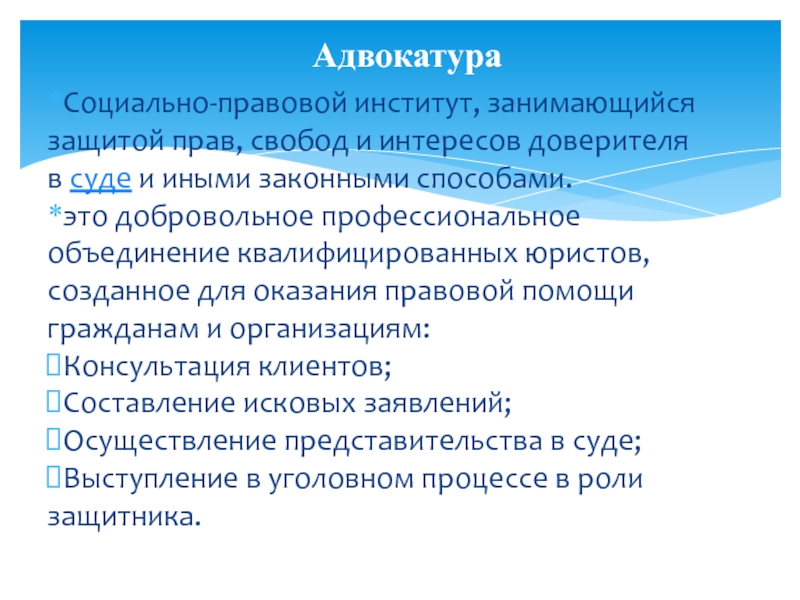 Адвокатура

*Социально-правовой институт, занимающийся защитой прав, свобод и интересов доверителя в суде и иными законными способами.

*это добровольное профессиональное объединение квалифицированных юристов, созданное для оказания правовой помощи гражданам и организациям:

Консультация клиентов;

Составление исковых заявлений;

Осуществление представительства в суде;

Выступление в уголовном процессе в роли защитника.